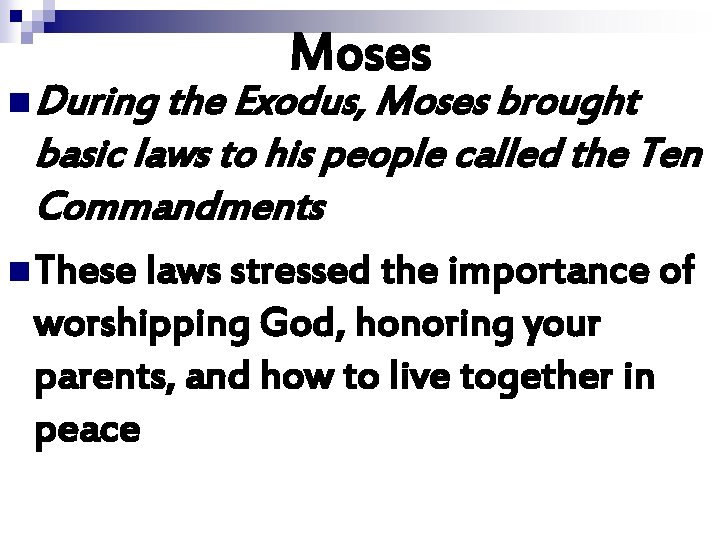 Moses

During the Exodus, Moses brought basic laws to his people called the Ten Commandments

These laws stressed the importance of worshipping God, honoring your parents, and how to live together in peace